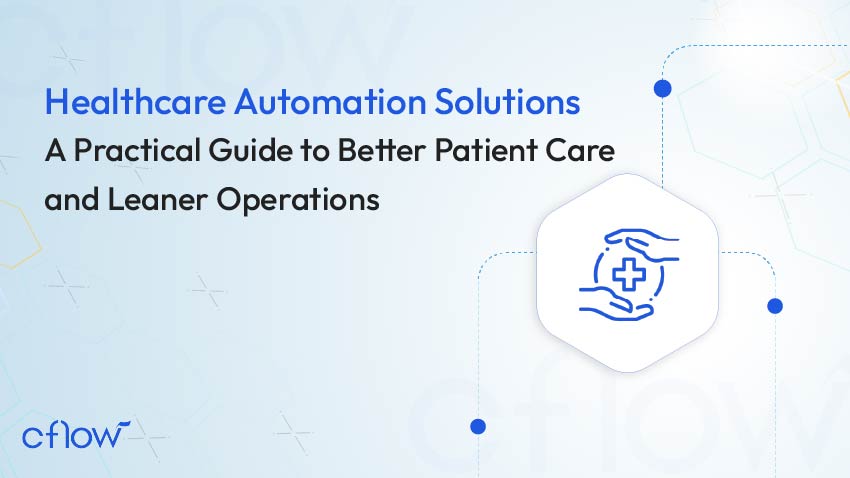 Healthcare Automation Solutions
A Practical Guide to Better Patient Care and Leaner Operations

cflow